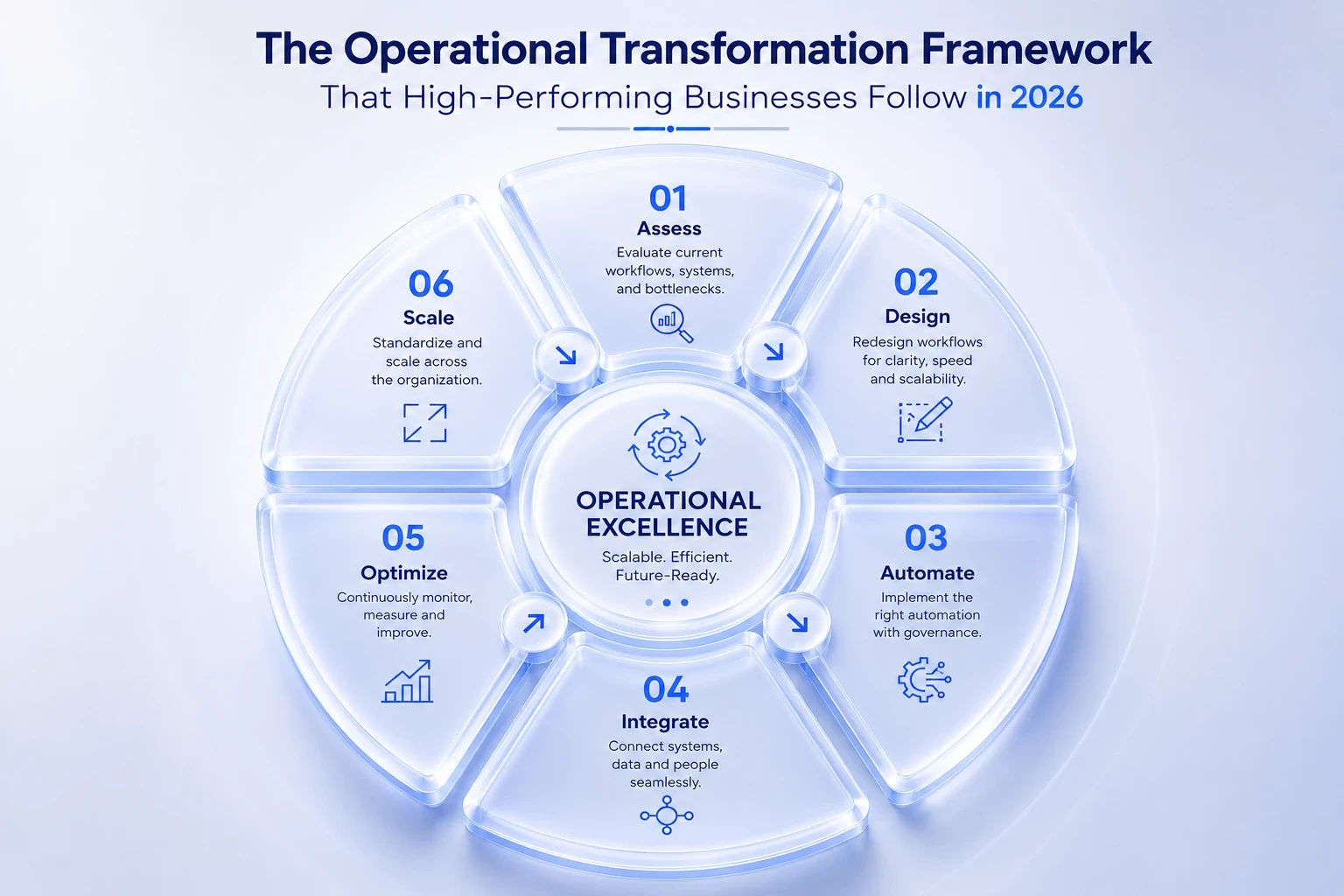 The Operational Transformation Framework
That High-Performing Businesses Follow in 2026

01
Assess
Evaluate current workflows, systems, and bottlenecks.

02
Design
Redesign workflows for clarity, speed and scalability.

03
Automate
Implement the right automation with governance.

04
Integrate
Connect systems, data and people seamlessly.

05
Optimize
Continuously monitor, measure and improve.

06
Scale
Standardize and scale across the organization.

OPERATIONAL EXCELLENCE
Scalable. Efficient. Future-Ready.